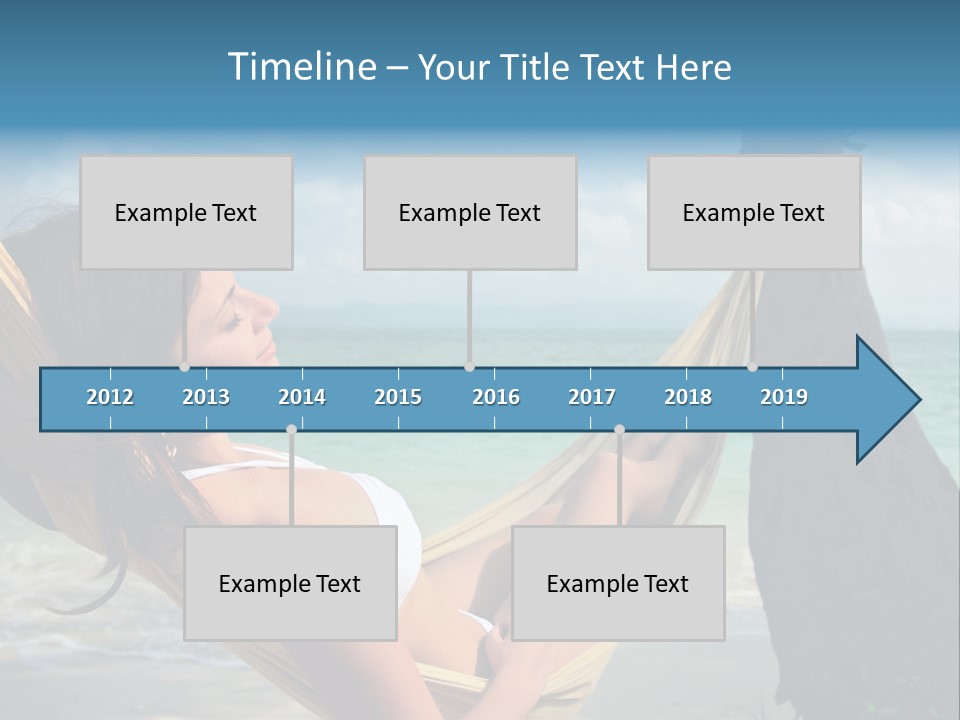 Timeline – Your Title Text Here

Example Text

Example Text

Example Text

2012 2013 2014 2015 2016 2017 2018 2019

Example Text

Example Text